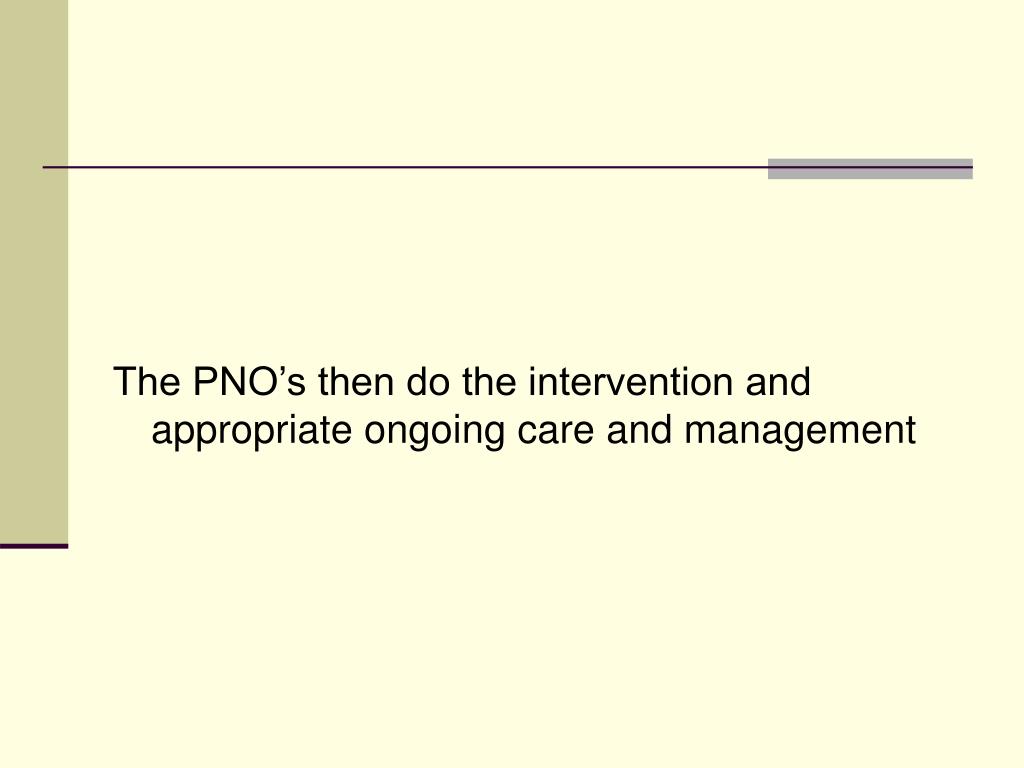 The PNO’s then do the intervention and appropriate ongoing care and management